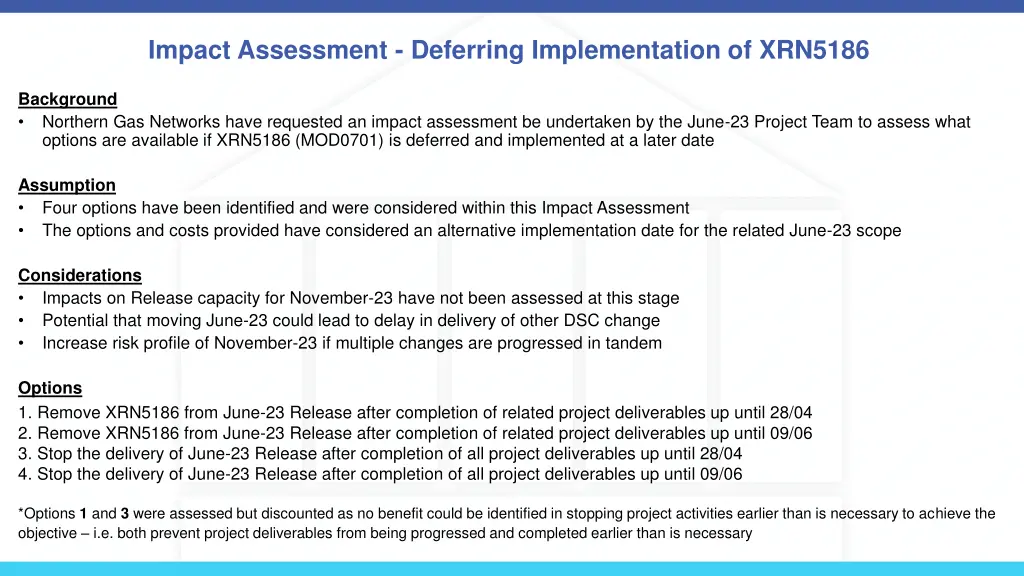 Impact Assessment - Deferring Implementation of XRN5186

Background
• Northern Gas Networks have requested an impact assessment be undertaken by the June-23 Project Team to assess what options are available if XRN5186 (MOD0701) is deferred and implemented at a later date

Assumption
• Four options have been identified and were considered within this Impact Assessment
• The options and costs provided have considered an alternative implementation date for the related June-23 scope

Considerations
• Impacts on Release capacity for November-23 have not been assessed at this stage
• Potential that moving June-23 could lead to delay in delivery of other DSC change
• Increase risk profile of November-23 if multiple changes are progressed in tandem

Options
1. Remove XRN5186 from June-23 Release after completion of related project deliverables up until 28/04
2. Remove XRN5186 from June-23 Release after completion of related project deliverables up until 09/06
3. Stop the delivery of June-23 Release after completion of all project deliverables up until 28/04
4. Stop the delivery of June-23 Release after completion of all project deliverables up until 09/06

*Options 1 and 3 were assessed but discounted as no benefit could be identified in stopping project activities earlier than is necessary to achieve the objective – i.e. both prevent project deliverables from being progressed and completed earlier than is necessary